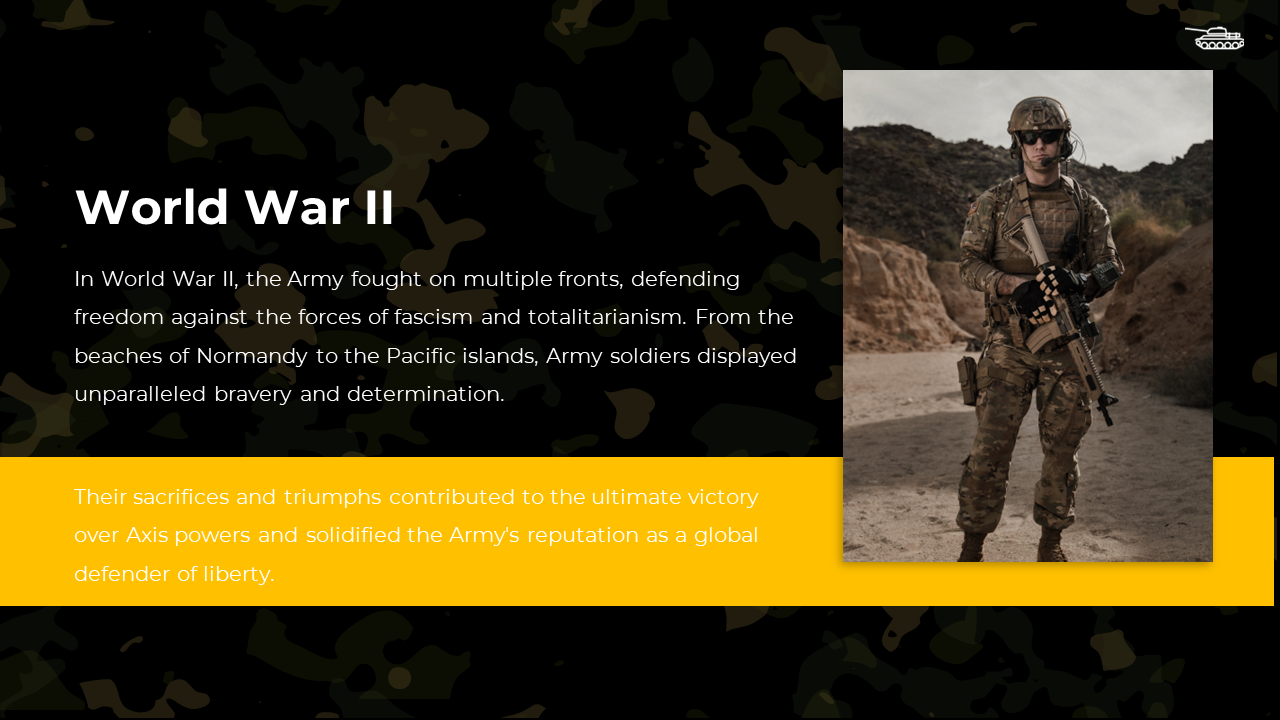 World War II

In World War II, the Army fought on multiple fronts, defending freedom against the forces of fascism and totalitarianism. From the beaches of Normandy to the Pacific islands, Army soldiers displayed unparalleled bravery and determination.

Their sacrifices and triumphs contributed to the ultimate victory over Axis powers and solidified the Army's reputation as a global defender of liberty.